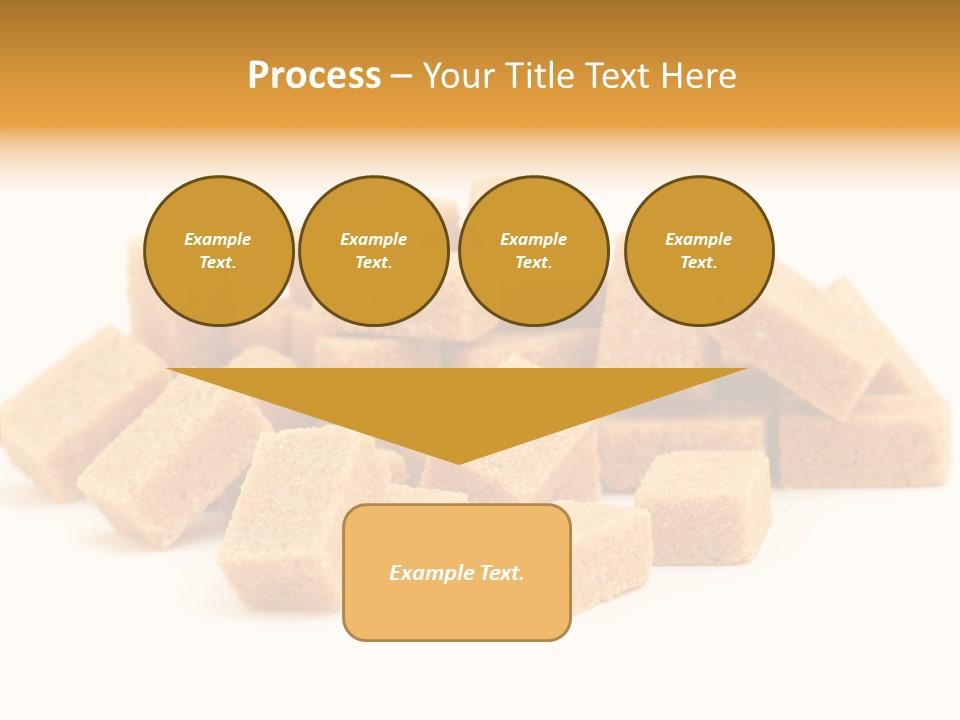 Process – Your Title Text Here

Example Text.

Example Text.

Example Text.

Example Text.

Example Text.